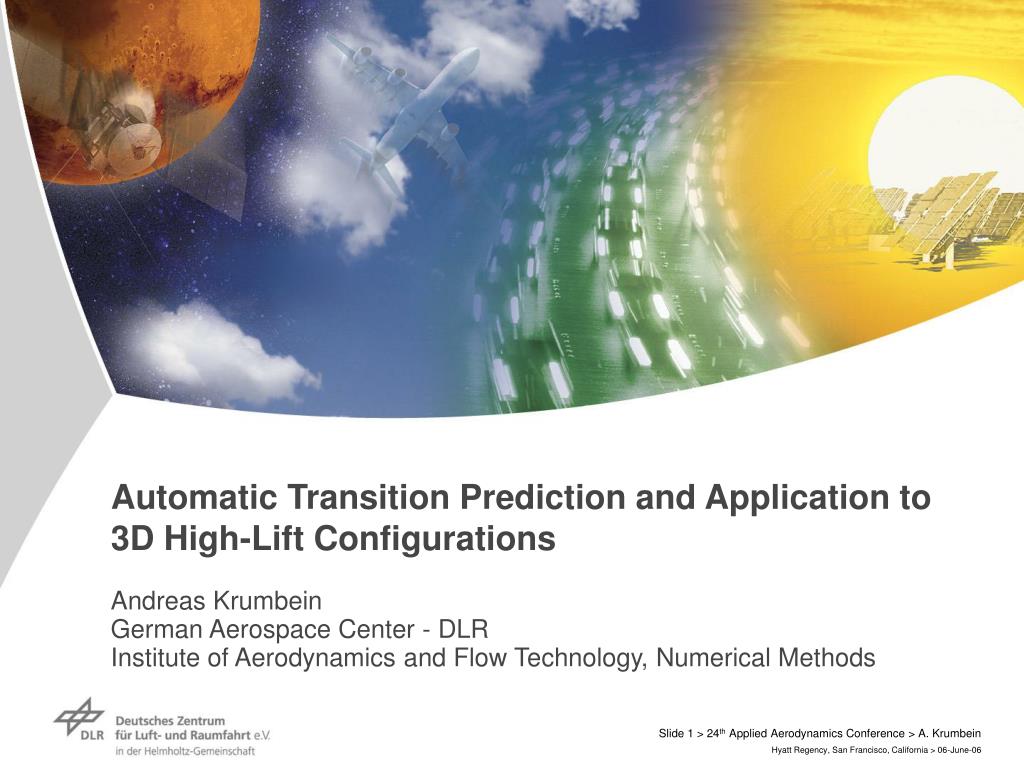 Automatic Transition Prediction and Application to 3D High-Lift Configurations

Andreas Krumbein
German Aerospace Center - DLR
Institute of Aerodynamics and Flow Technology, Numerical Methods

DLR Deutsches Zentrum für Luft- und Raumfahrt e.V. in der Helmholtz-Gemeinschaft

Slide 1 > 24$^{th}$ Applied Aerodynamics Conference > A. Krumbein
Hyatt Regency, San Francisco, California > 06-June-06